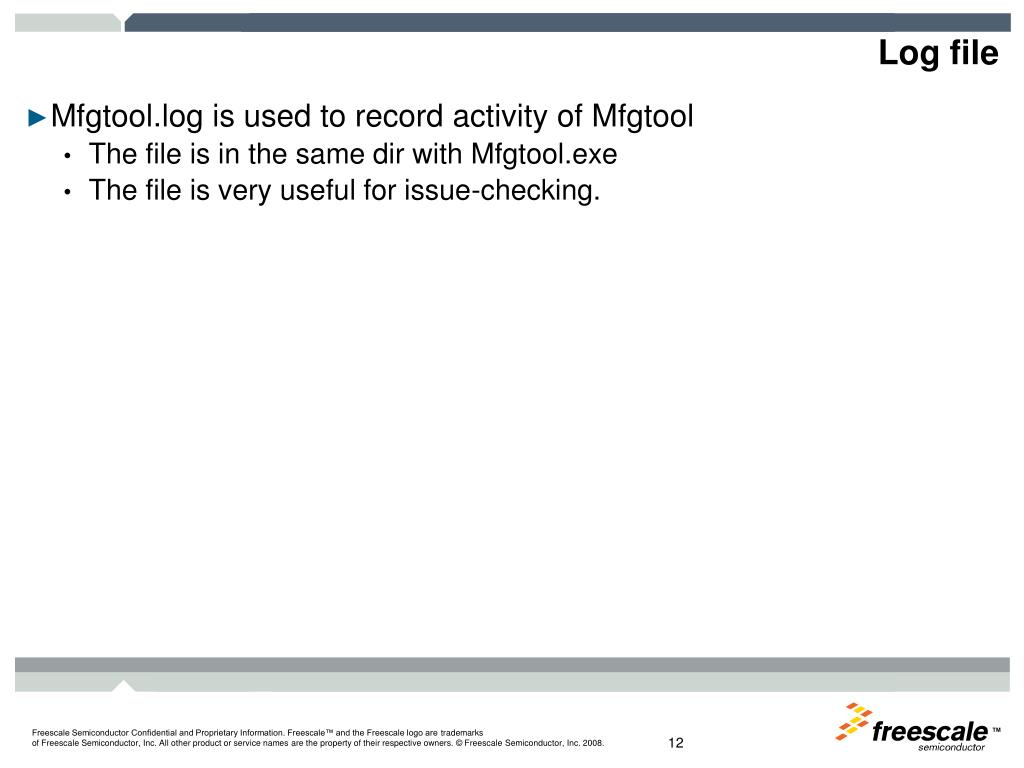 Log file

►Mfgtool.log is used to record activity of Mfgtool

• The file is in the same dir with Mfgtool.exe

• The file is very useful for issue-checking.

Freescale Semiconductor Confidential and Proprietary Information. Freescale™ and the Freescale logo are trademarks of Freescale Semiconductor, Inc. All other product or service names are the property of their respective owners. © Freescale Semiconductor, Inc. 2008.

12

freescale™ semiconductor